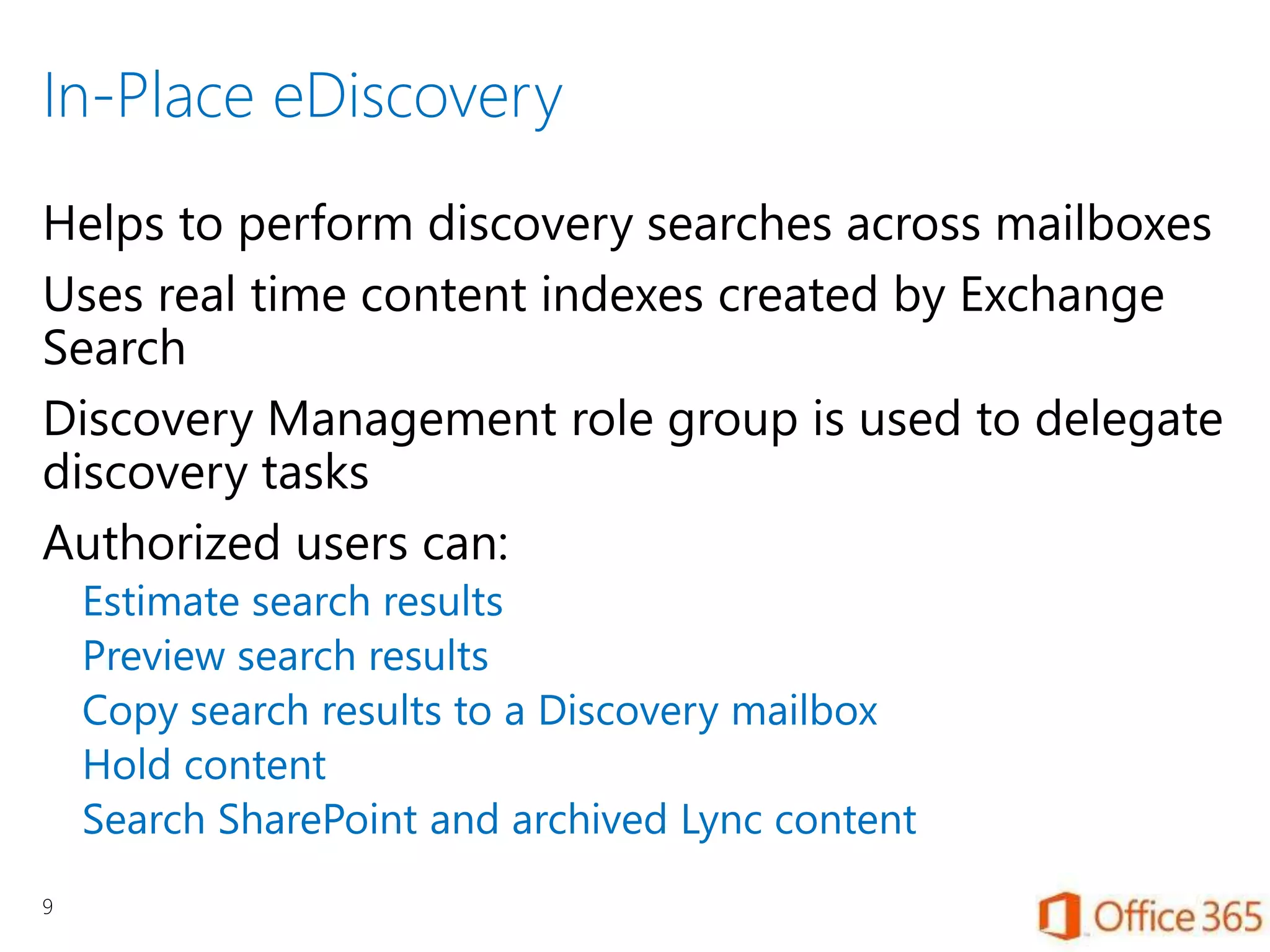 In-Place eDiscovery

Helps to perform discovery searches across mailboxes

Uses real time content indexes created by Exchange Search

Discovery Management role group is used to delegate discovery tasks

Authorized users can:

Estimate search results

Preview search results

Copy search results to a Discovery mailbox

Hold content

Search SharePoint and archived Lync content

9

Office 365